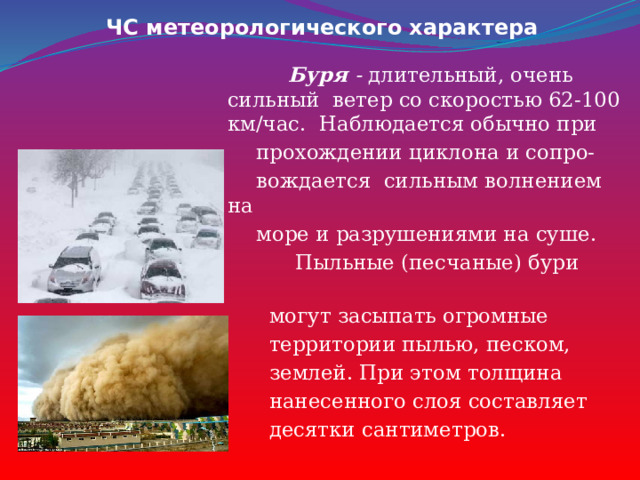 ЧС метеорологического характера

Буря - длительный, очень сильный ветер со скоростью 62-100 км/час. Наблюдается обычно при прохождении циклона и сопровождается сильным волнением на море и разрушениями на суше.

Пыльные (песчаные) бури могут засыпать огромные территории пылью, песком, землей. При этом толщина нанесенного слоя составляет десятки сантиметров.